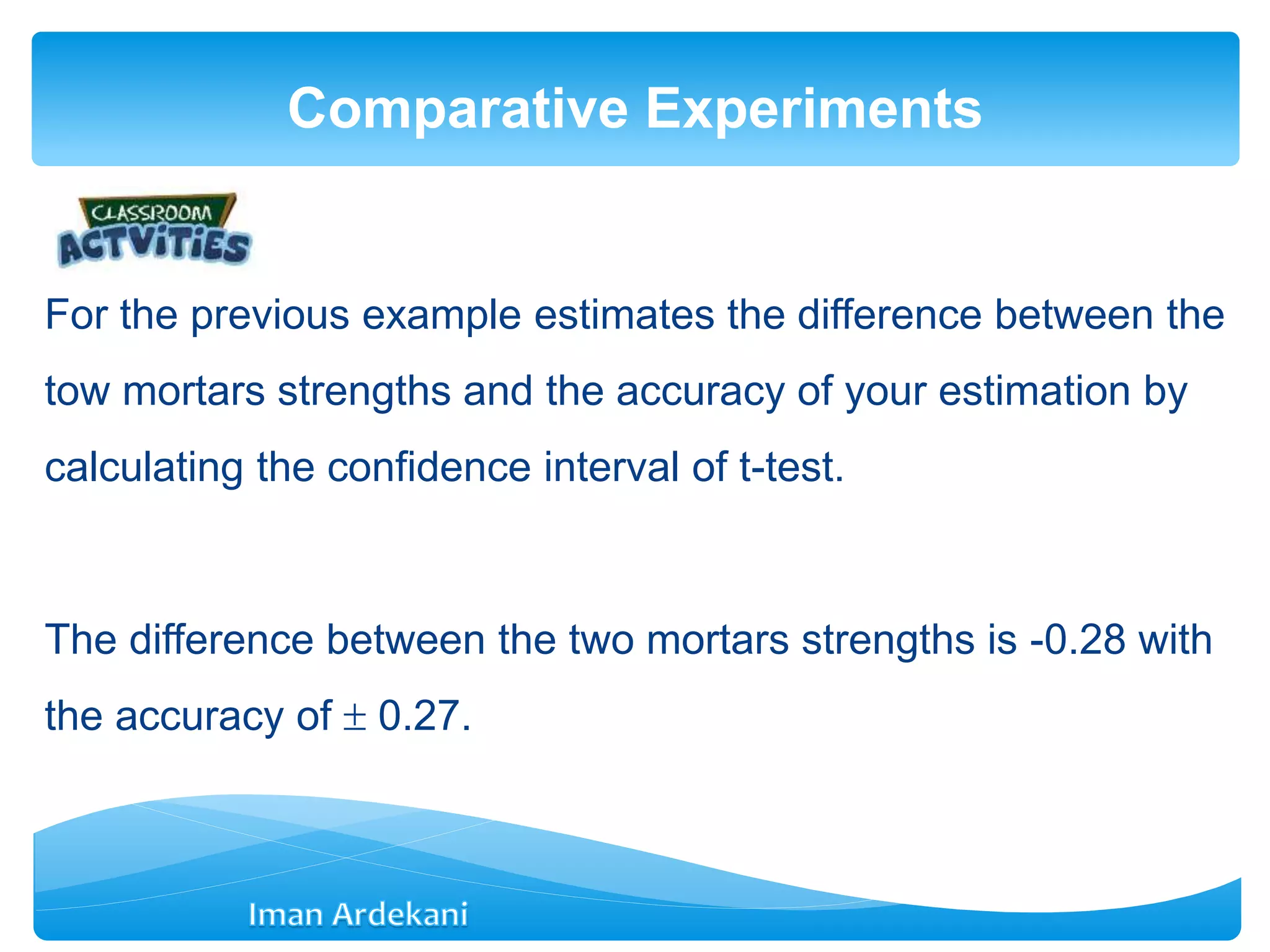 Comparative Experiments

CLASSROOM ACTVITIES

For the previous example estimates the difference between the tow mortars strengths and the accuracy of your estimation by calculating the confidence interval of t-test.

The difference between the two mortars strengths is -0.28 with the accuracy of $\pm$ 0.27.

Iman Ardekani